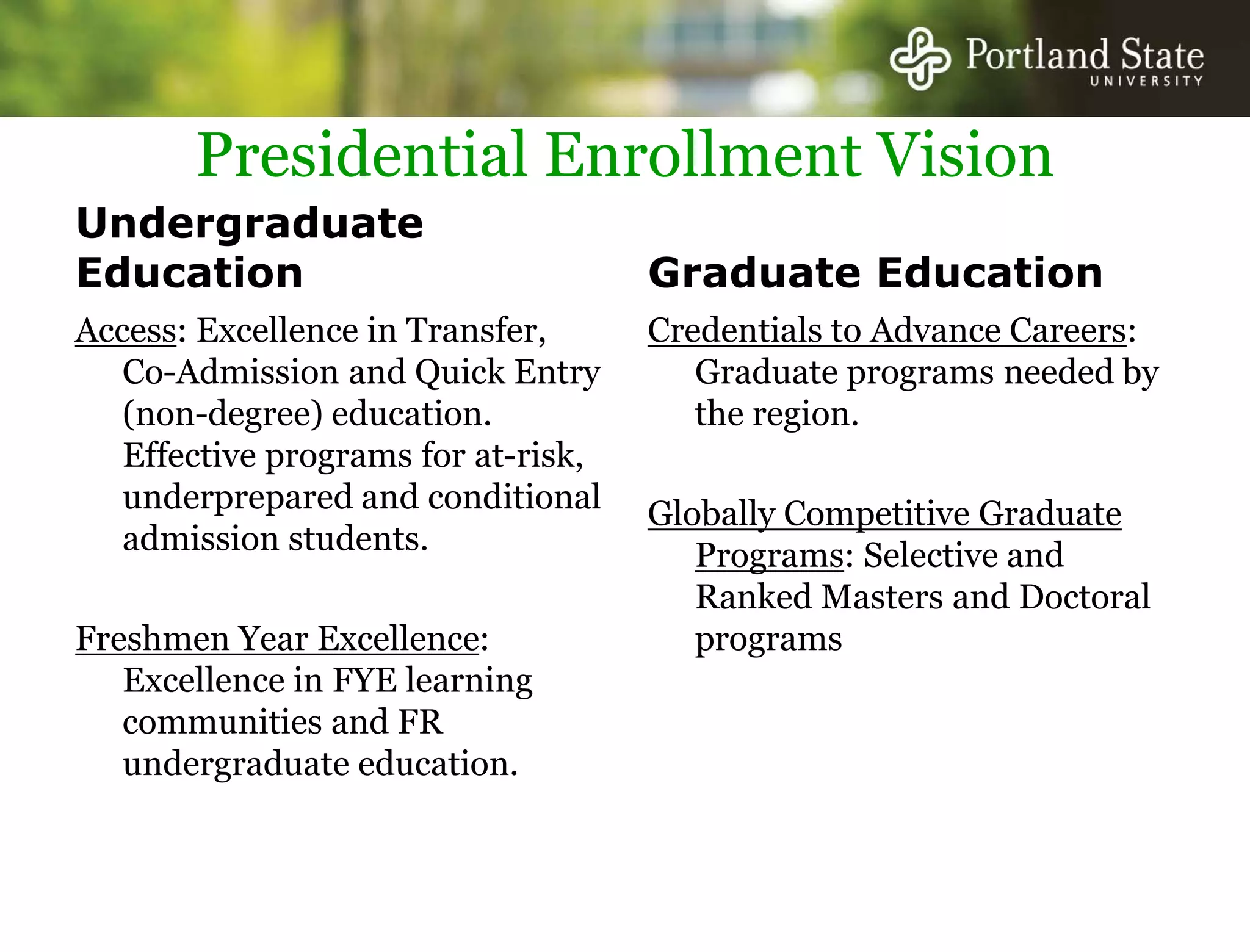 Portland State
UNIVERSITY

Presidential Enrollment Vision

Undergraduate Education

Access: Excellence in Transfer, Co-Admission and Quick Entry (non-degree) education. Effective programs for at-risk, underprepared and conditional admission students.

Freshmen Year Excellence: Excellence in FYE learning communities and FR undergraduate education.

Graduate Education

Credentials to Advance Careers: Graduate programs needed by the region.

Globally Competitive Graduate Programs: Selective and Ranked Masters and Doctoral programs